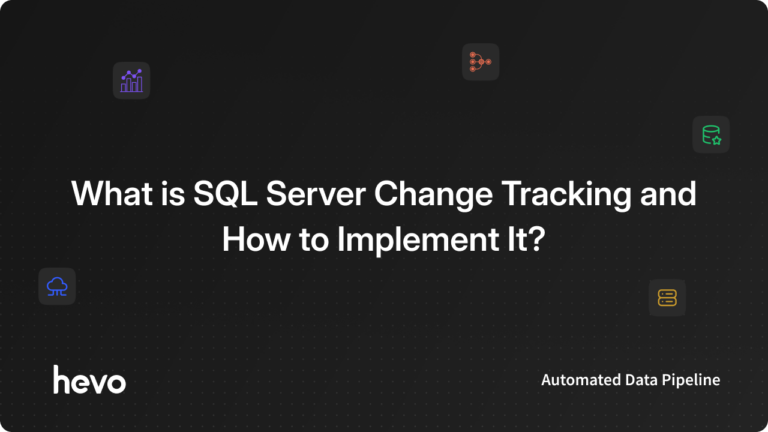 What is SQL Server Change Tracking and How to Implement It?

hevo

Automated Data Pipeline